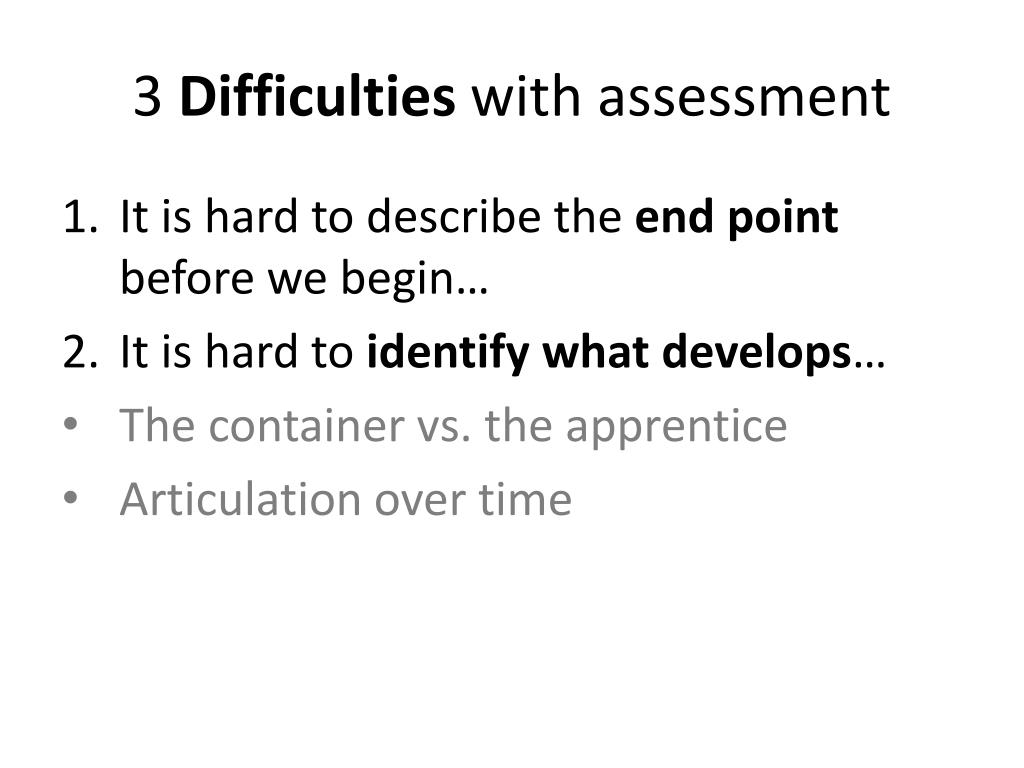 3 Difficulties with assessment

1. It is hard to describe the end point before we begin…
2. It is hard to identify what develops…
• The container vs. the apprentice
• Articulation over time